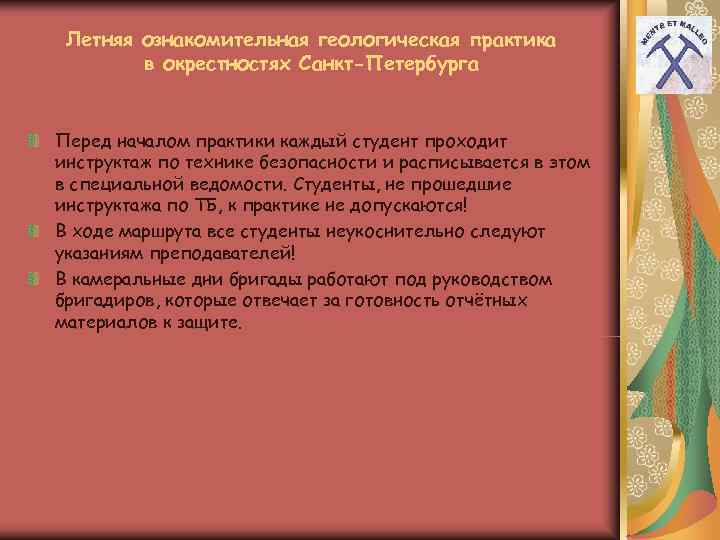 Летняя ознакомительная геологическая практика в окрестностях Санкт-Петербурга

MENTE ET MALLEO

Перед началом практики каждый студент проходит инструктаж по технике безопасности и расписывается в этом в специальной ведомости. Студенты, не прошедшие инструктажа по ТБ, к практике не допускаются!

В ходе маршрута все студенты неукоснительно следуют указаниям преподавателей!

В камеральные дни бригады работают под руководством бригадиров, которые отвечает за готовность отчётных материалов к защите.